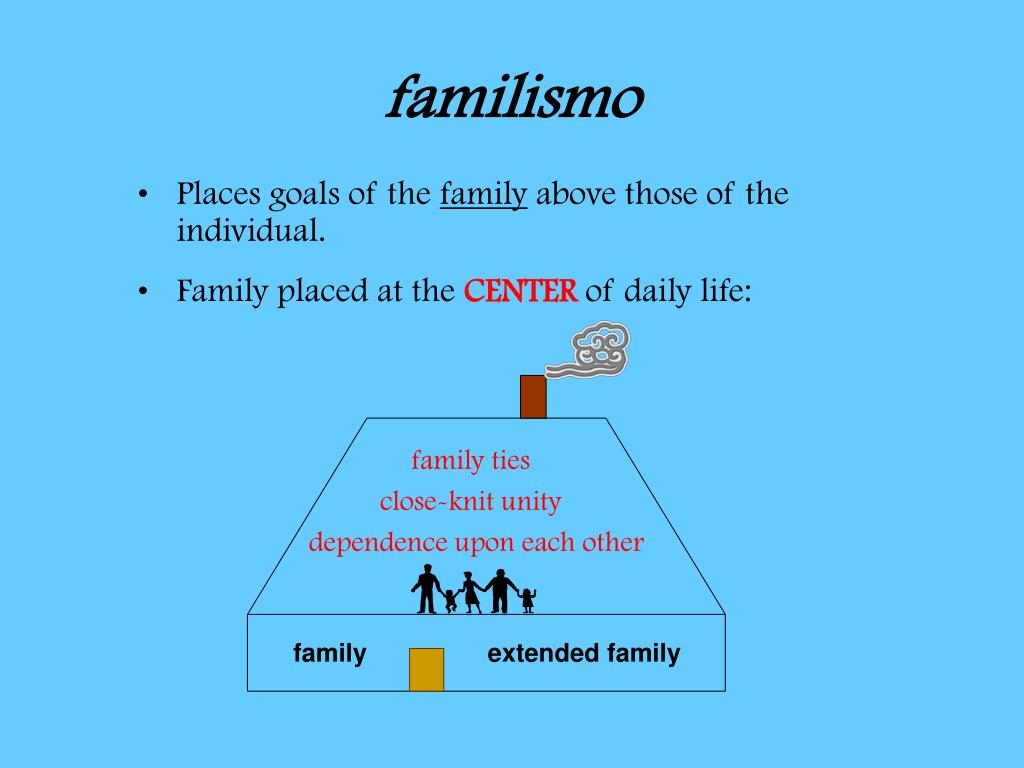 familismo

• Places goals of the family above those of the individual.

• Family placed at the CENTER of daily life:

family ties
close-knit unity
dependence upon each other

family

extended family